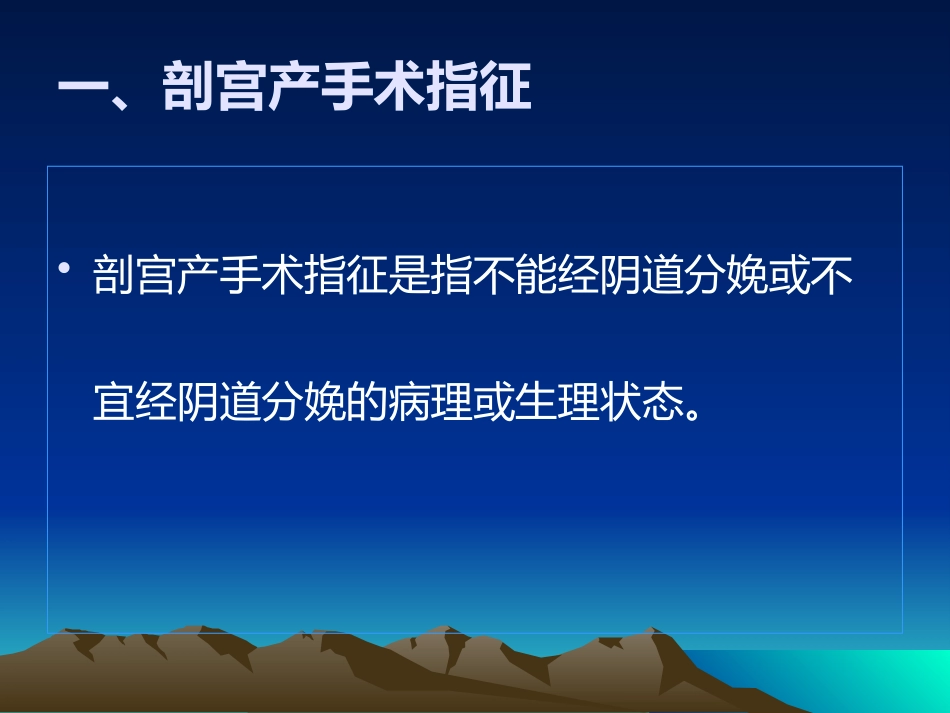 一、剖宫产手术指征

• 剖宫产手术指征是指不能经阴道分娩或不宜经阴道分娩的病理或生理状态。